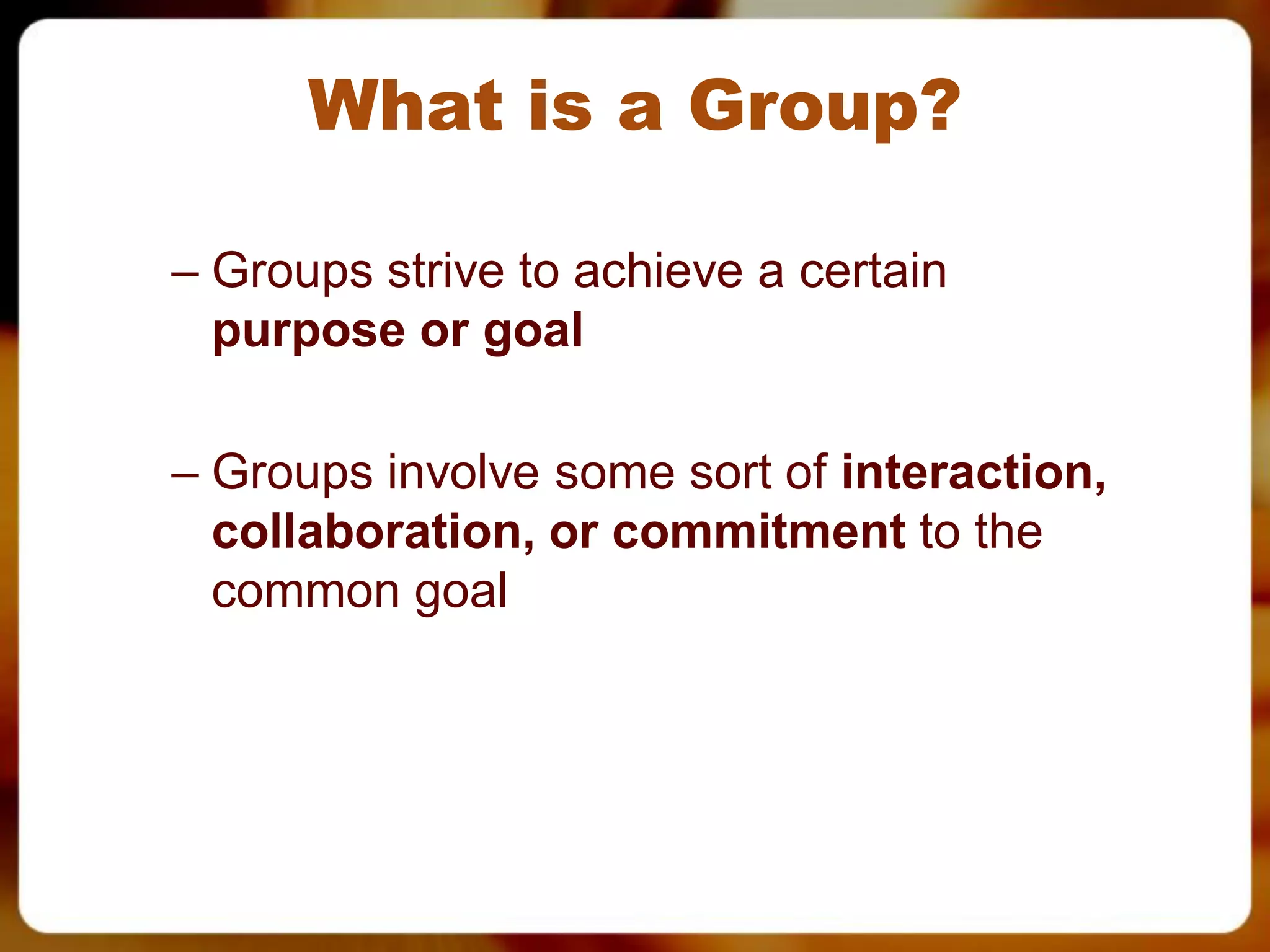 What is a Group?

– Groups strive to achieve a certain purpose or goal

– Groups involve some sort of interaction, collaboration, or commitment to the common goal